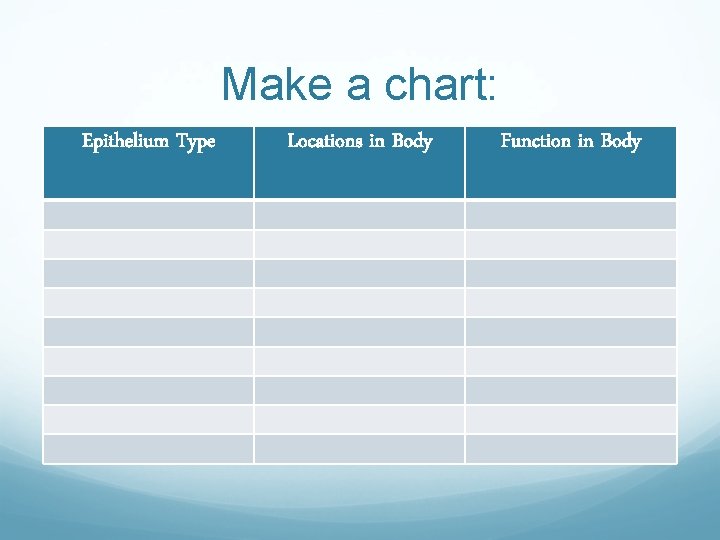 Make a chart:

| Epithelium Type | Locations in Body | Function in Body |
|---|---|---|
| | | |
| | | |
| | | |
| | | |
| | | |
| | | |
| | | |
| | | |
| | | |